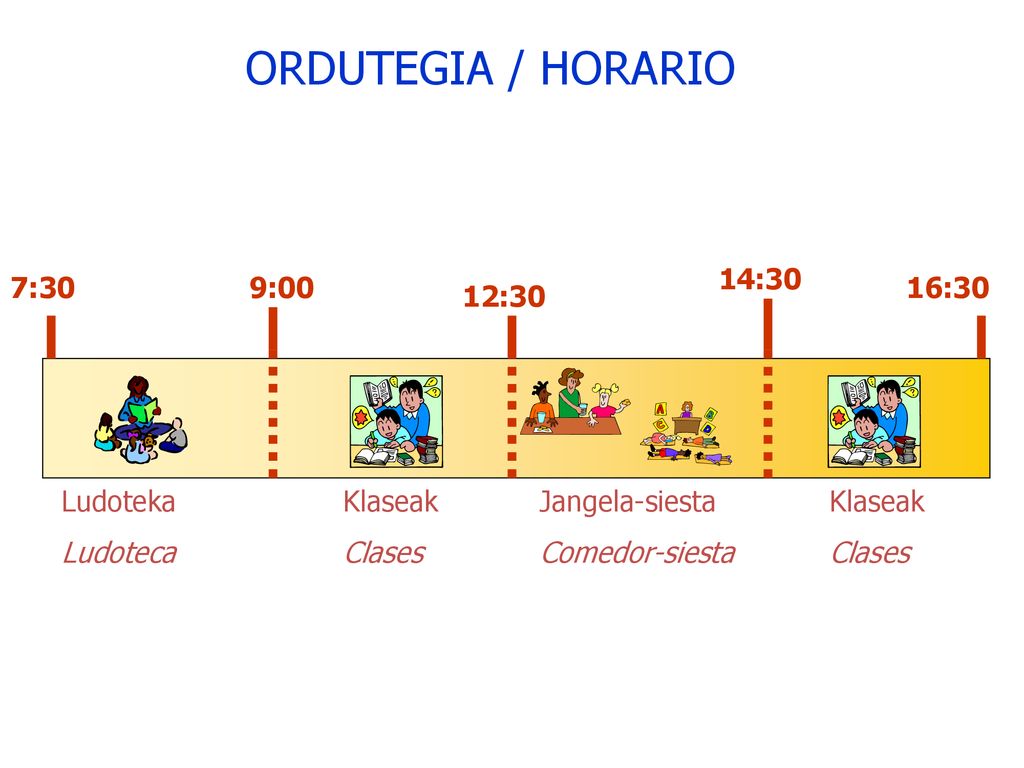 ORDUTEGIA / HORARIO

7:30
9:00
12:30
14:30
16:30

Ludoteka
Ludoteca

Klaseak
Clases

Jangela-siesta
Comedor-siesta

Klaseak
Clases